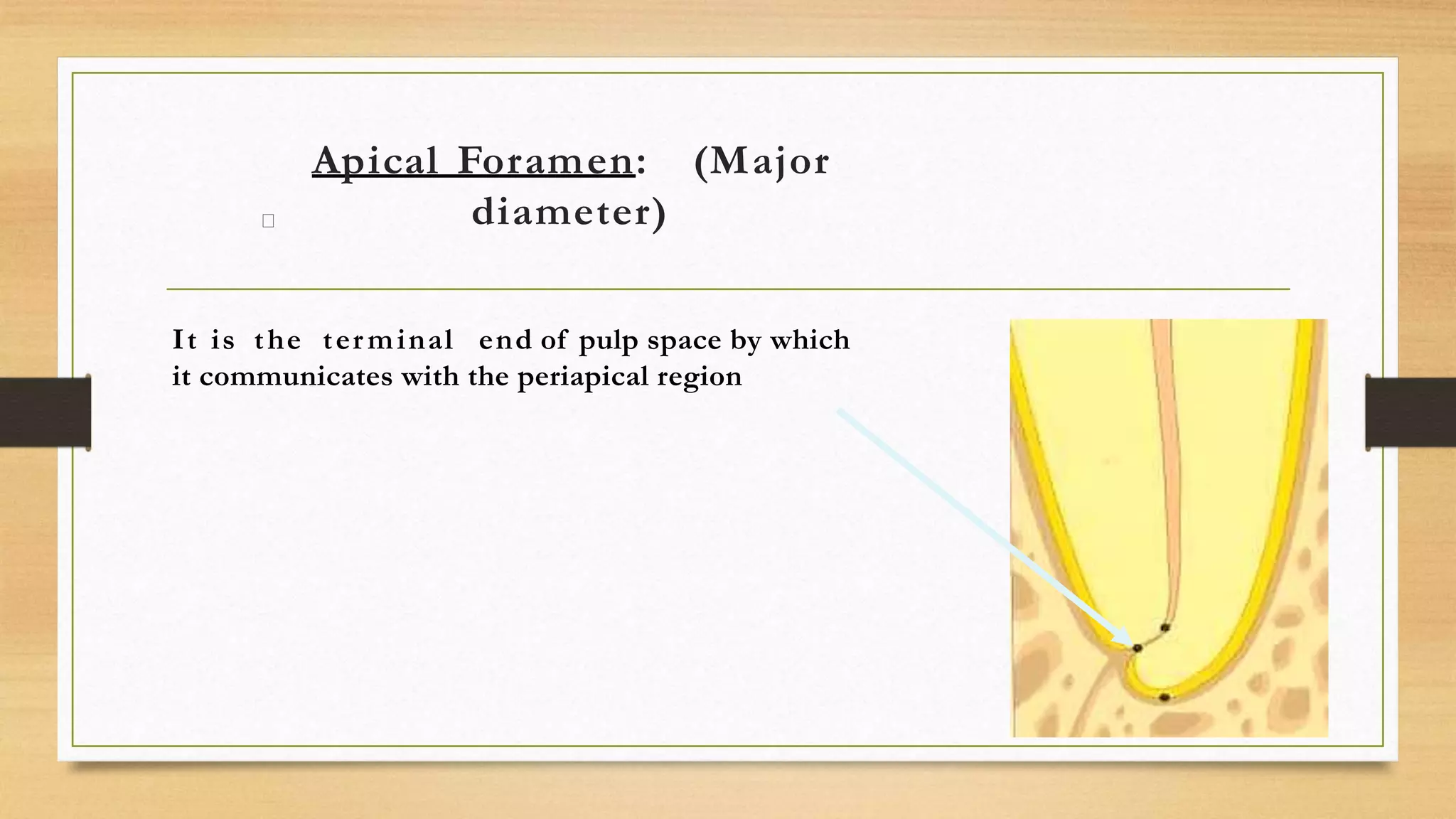 Apical Foramen: (Major diameter)

It is the terminal end of pulp space by which it communicates with the periapical region